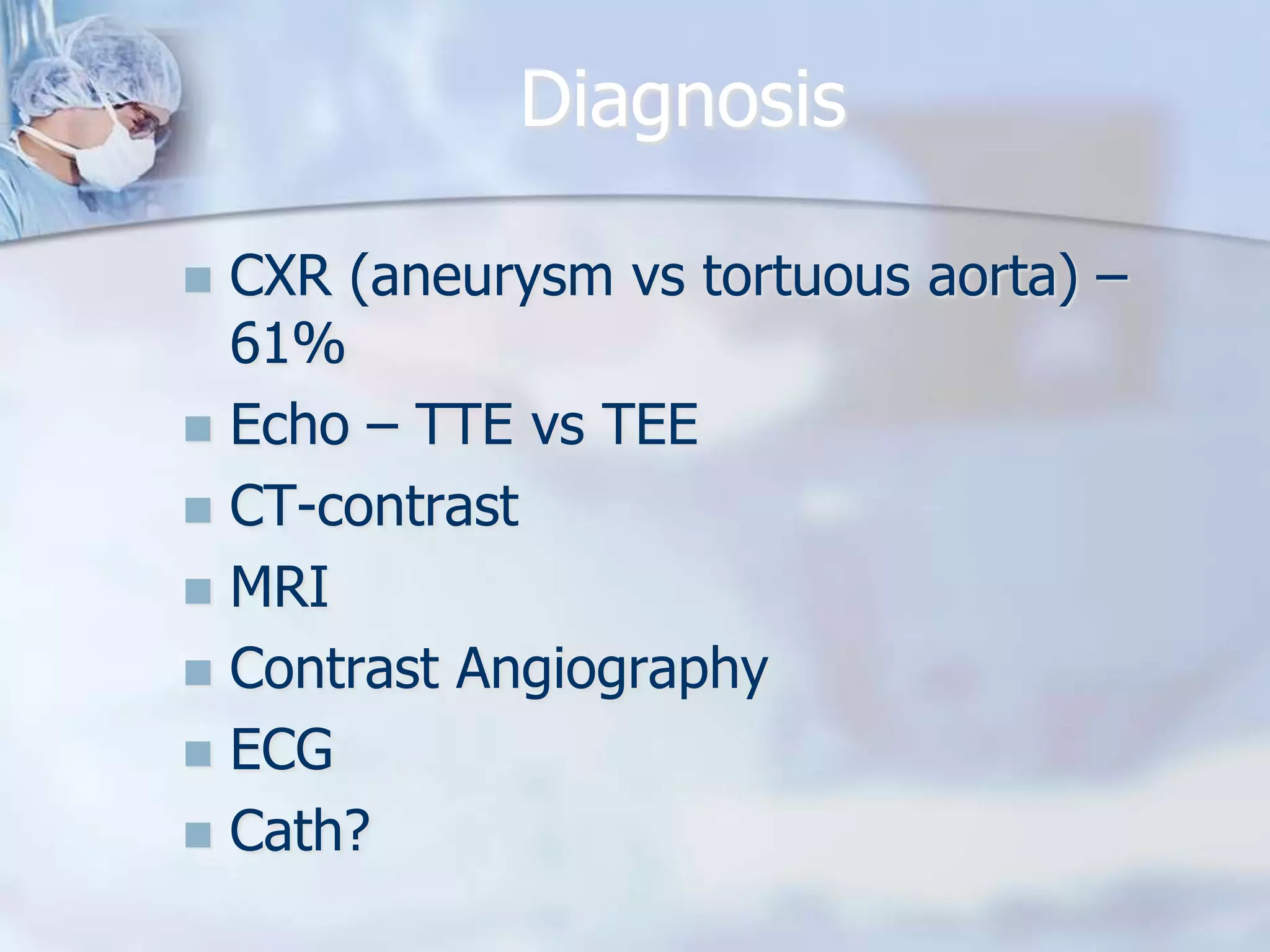 Diagnosis

- CXR (aneurysm vs tortuous aorta) – 61%
- Echo – TTE vs TEE
- CT-contrast
- MRI
- Contrast Angiography
- ECG
- Cath?